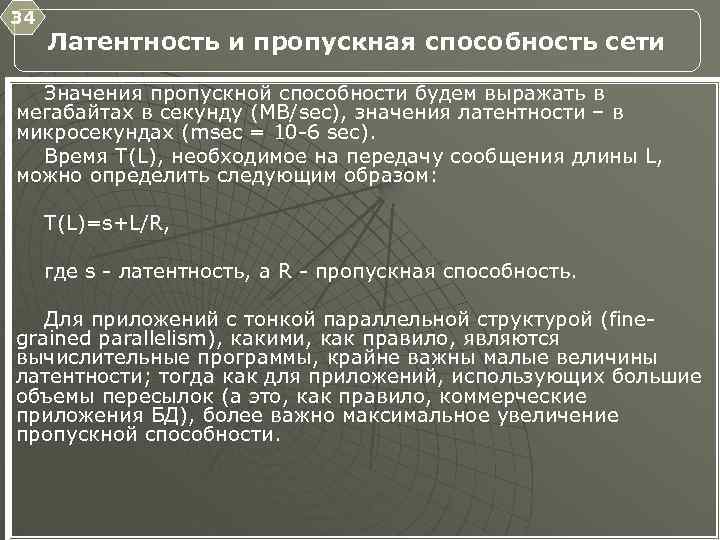 34

Латентность и пропускная способность сети

Значения пропускной способности будем выражать в мегабайтах в секунду (MB/sec), значения латентности – в микросекундах (msec = 10-6 sec).

Время T(L), необходимое на передачу сообщения длины L, можно определить следующим образом:

T(L)=s+L/R,

где s - латентность, а R - пропускная способность.

Для приложений с тонкой параллельной структурой (fine-grained parallelism), какими, как правило, являются вычислительные программы, крайне важны малые величины латентности; тогда как для приложений, использующих большие объемы пересылок (а это, как правило, коммерческие приложения БД), более важно максимальное увеличение пропускной способности.